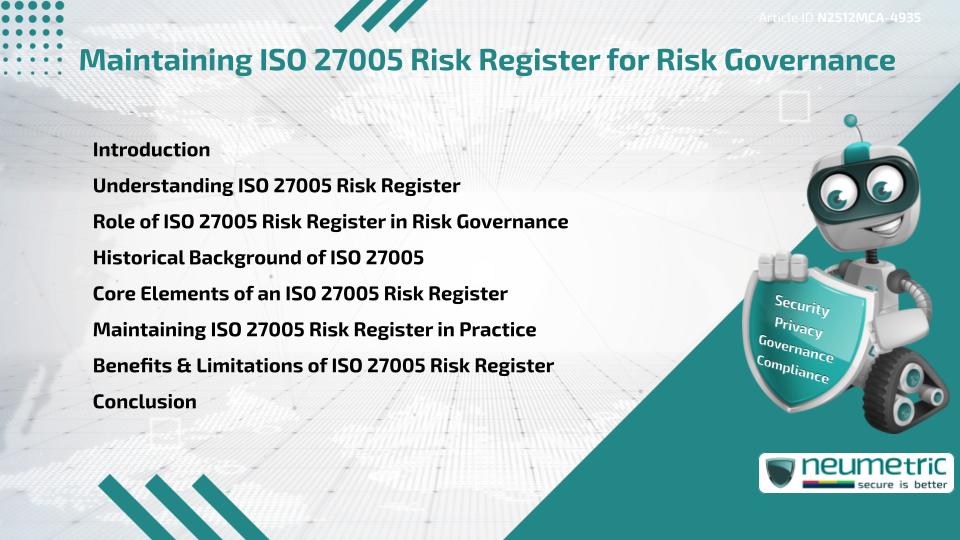 Article ID N2512MCA-4935

Maintaining ISO 27005 Risk Register for Risk Governance

Introduction
Understanding ISO 27005 Risk Register
Role of ISO 27005 Risk Register in Risk Governance
Historical Background of ISO 27005
Core Elements of an ISO 27005 Risk Register
Maintaining ISO 27005 Risk Register in Practice
Benefits & Limitations of ISO 27005 Risk Register
Conclusion

Security
Privacy
Governance
Compliance

neumetric
secure is better